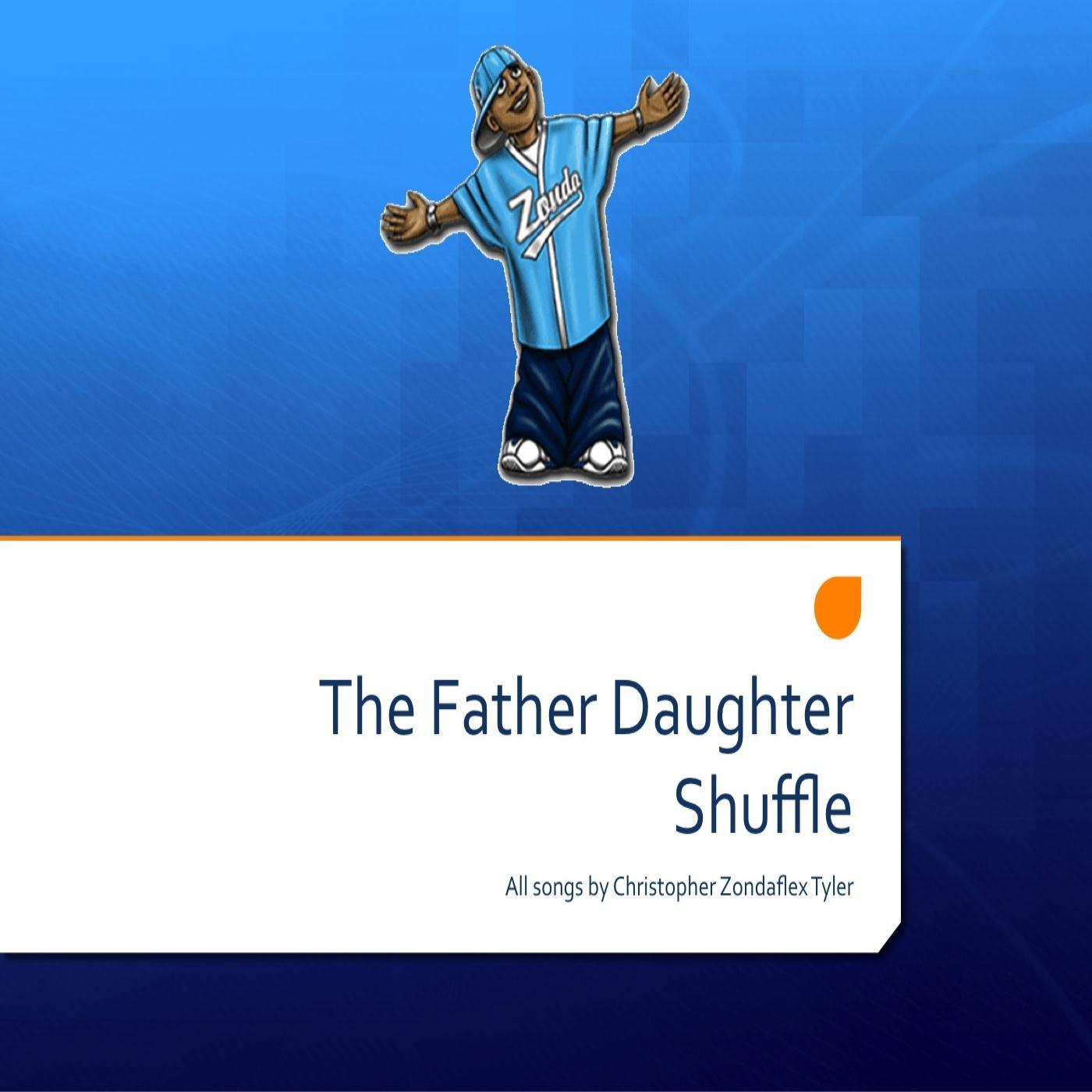 Zondo

The Father Daughter Shuffle

All songs by Christopher Zondaflex Tyler